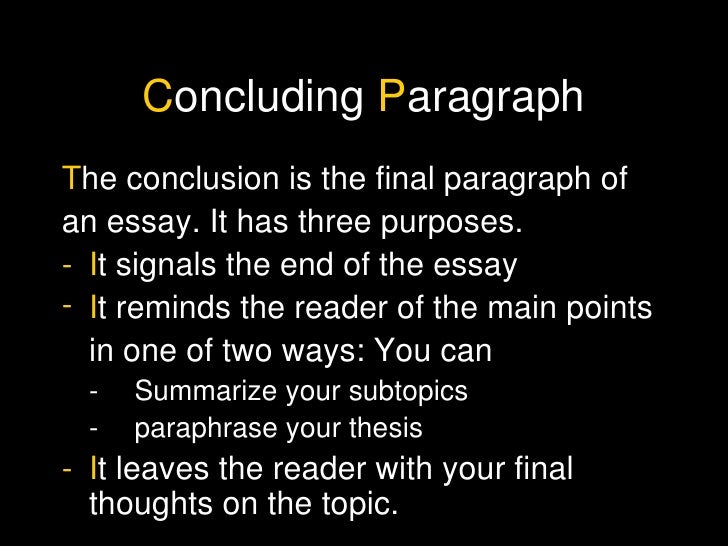 Concluding Paragraph

The conclusion is the final paragraph of an essay. It has three purposes.
- It signals the end of the essay
- It reminds the reader of the main points in one of two ways: You can
  - Summarize your subtopics
  - paraphrase your thesis
- It leaves the reader with your final thoughts on the topic.